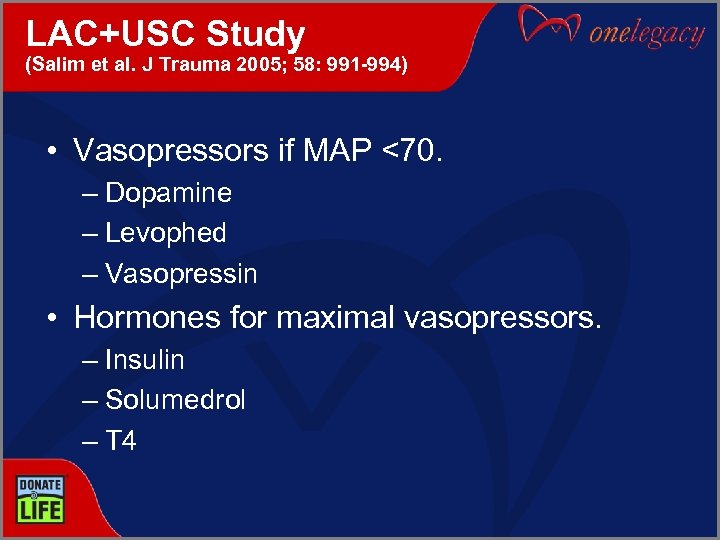 LAC+USC Study
(Salim et al. J Trauma 2005; 58: 991-994)

onelegacy

• Vasopressors if MAP <70.
– Dopamine
– Levophed
– Vasopressin
• Hormones for maximal vasopressors.
– Insulin
– Solumedrol
– T4

DONATE LIFE